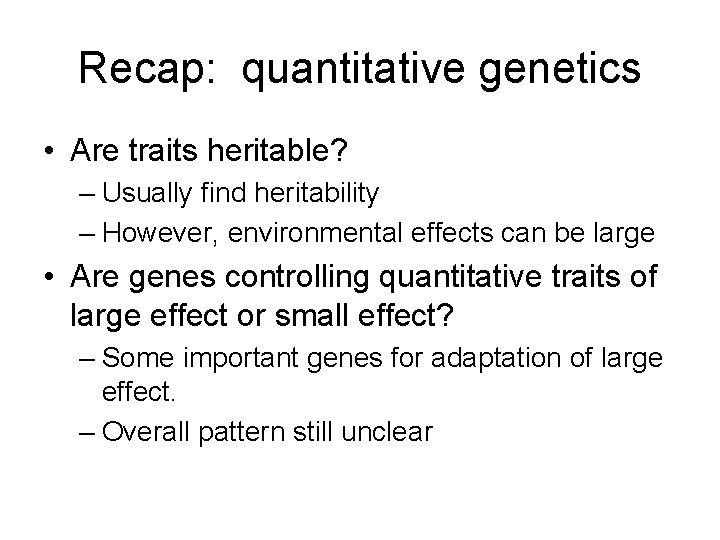 Recap: quantitative genetics

• Are traits heritable?
– Usually find heritability
– However, environmental effects can be large

• Are genes controlling quantitative traits of large effect or small effect?
– Some important genes for adaptation of large effect.
– Overall pattern still unclear